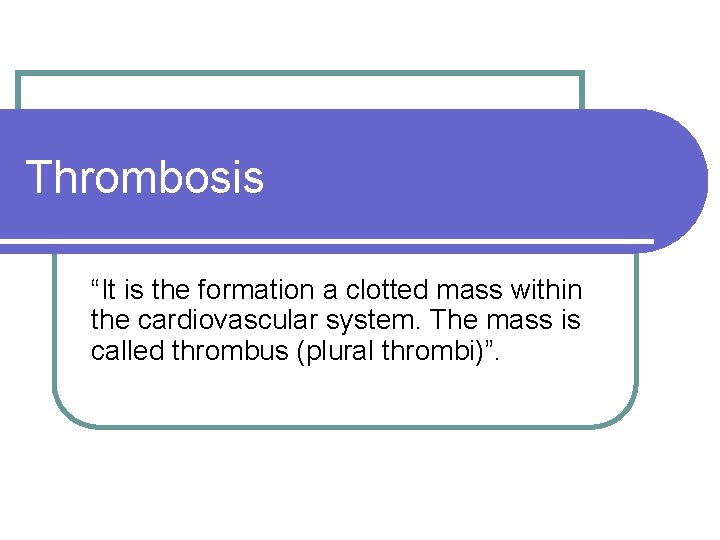 Thrombosis

“It is the formation a clotted mass within the cardiovascular system. The mass is called thrombus (plural thrombi)”.